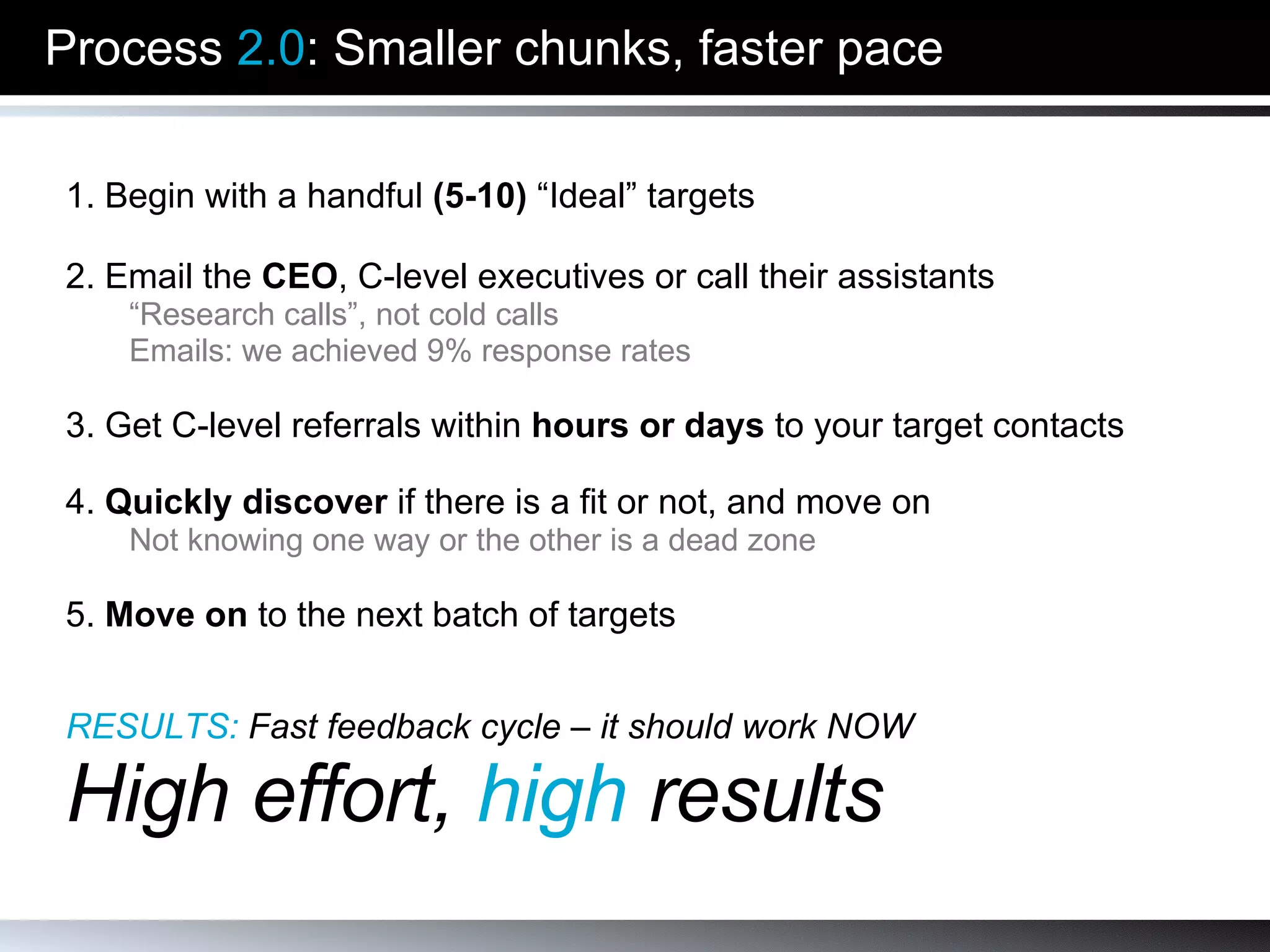 Process 2.0: Smaller chunks, faster pace

1. Begin with a handful (5-10) “Ideal” targets

2. Email the CEO, C-level executives or call their assistants
“Research calls”, not cold calls
Emails: we achieved 9% response rates

3. Get C-level referrals within hours or days to your target contacts

4. Quickly discover if there is a fit or not, and move on
Not knowing one way or the other is a dead zone

5. Move on to the next batch of targets

RESULTS: Fast feedback cycle – it should work NOW
High effort, high results